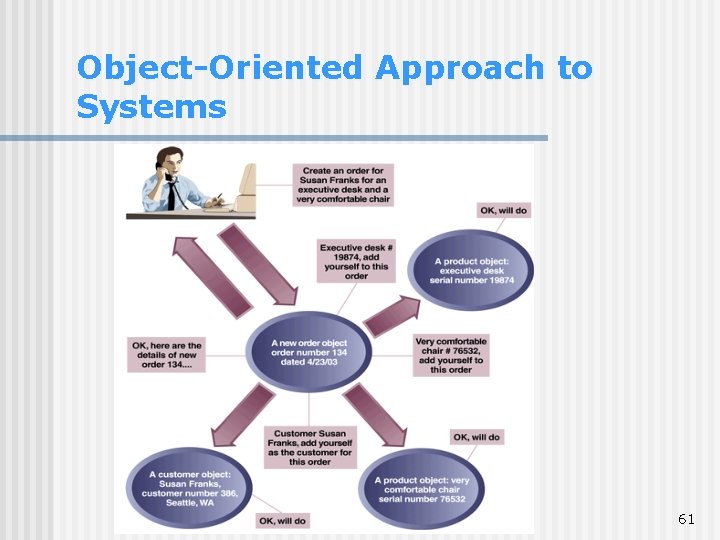 Object-Oriented Approach to Systems

Create an order for Susan Franks for an executive desk and a very comfortable chair

OK, will do

Executive desk # 19874, add yourself to this order

A product object: executive desk serial number 19874

OK, here are the details of new order 134....

A new order object order number 134 dated 4/23/03

Very comfortable chair # 76532, add yourself to this order

Customer Susan Franks, add yourself as the customer for this order

OK, will do

A customer object: Susan Franks, customer number 386, Seattle, WA

A product object: very comfortable chair serial number 76532

OK, will do

61